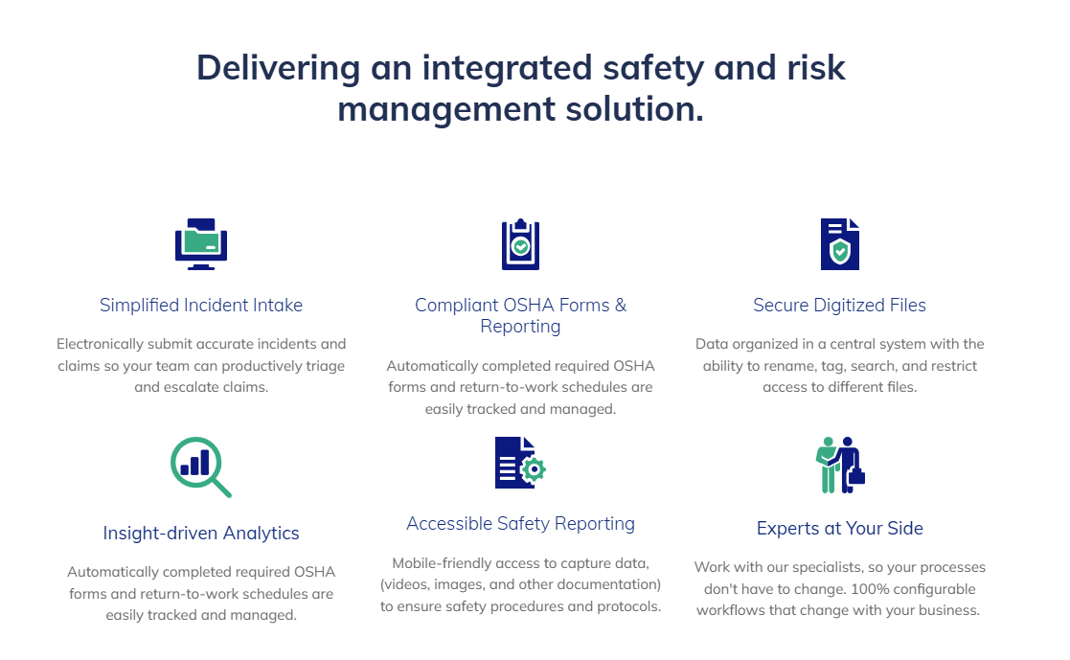 Delivering an integrated safety and risk management solution.

Simplified Incident Intake

Electronically submit accurate incidents and claims so your team can productively triage and escalate claims.

Compliant OSHA Forms & Reporting

Automatically completed required OSHA forms and return-to-work schedules are easily tracked and managed.

Secure Digitized Files

Data organized in a central system with the ability to rename, tag, search, and restrict access to different files.

Insight-driven Analytics

Automatically completed required OSHA forms and return-to-work schedules are easily tracked and managed.

Accessible Safety Reporting

Mobile-friendly access to capture data, (videos, images, and other documentation) to ensure safety procedures and protocols.

Experts at Your Side

Work with our specialists, so your processes don't have to change. 100% configurable workflows that change with your business.